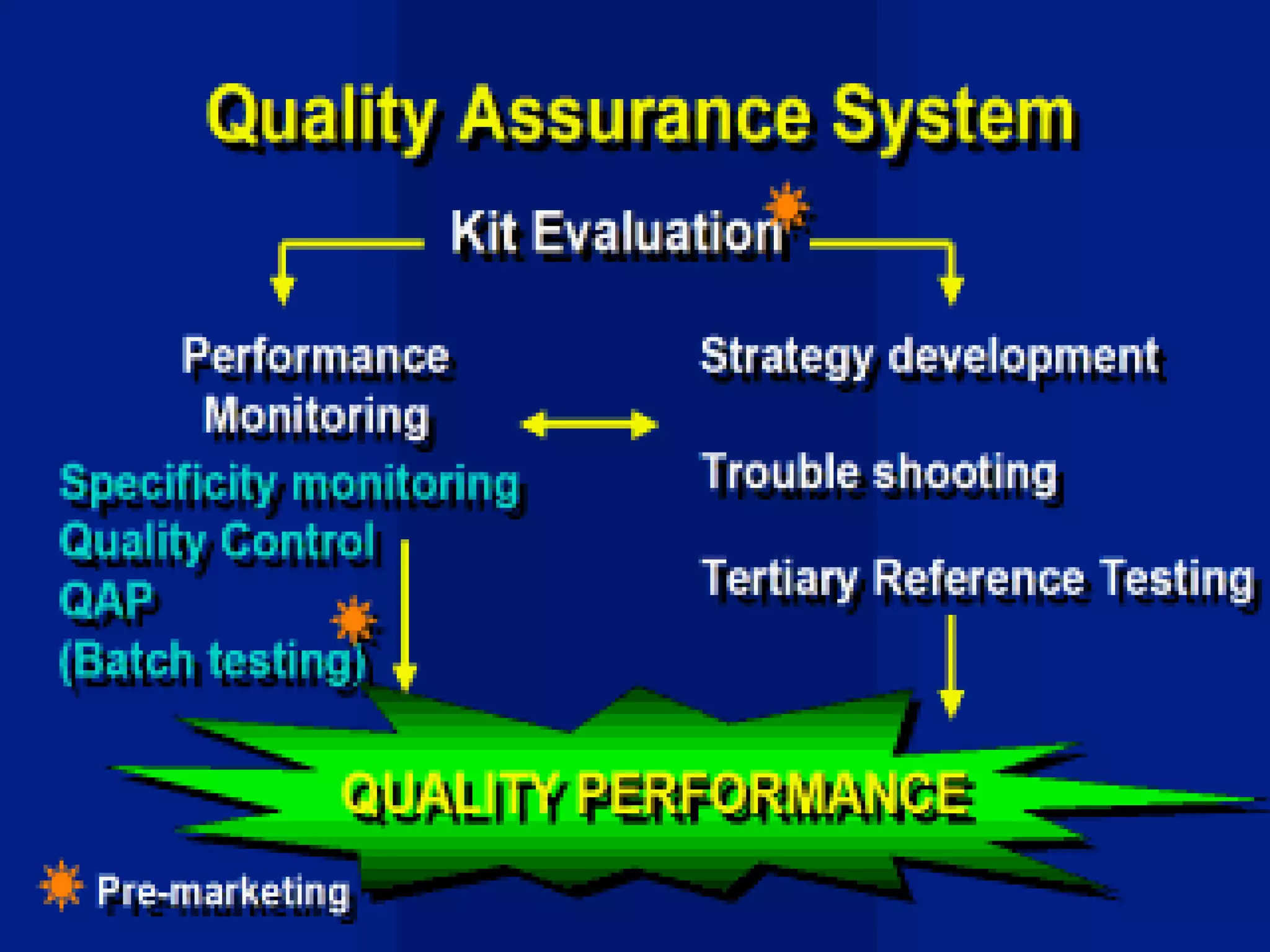 Quality Assurance System

Kit Evaluation

Performance Monitoring

Specificity monitoring
Quality Control
QAP
(Batch testing)

Strategy development

Trouble shooting

Tertiary Reference Testing

QUALITY PERFORMANCE

Pre-marketing